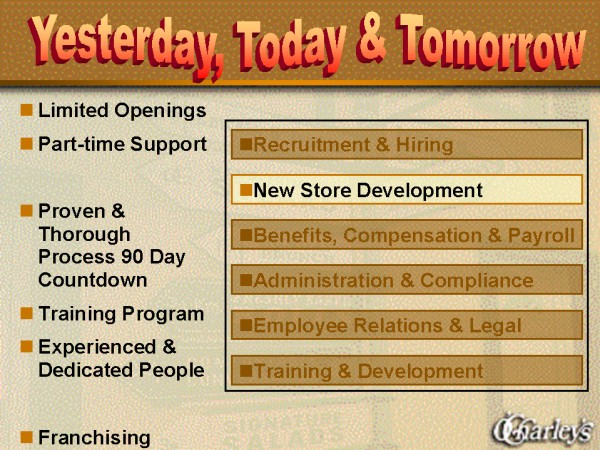 Yesterday, Today & Tomorrow

Limited Openings

Part-time Support

Proven & Thorough Process 90 Day Countdown

Training Program

Experienced & Dedicated People

Franchising

Recruitment & Hiring

New Store Development

Benefits, Compensation & Payroll

Administration & Compliance

Employee Relations & Legal

Training & Development

O'Charley's